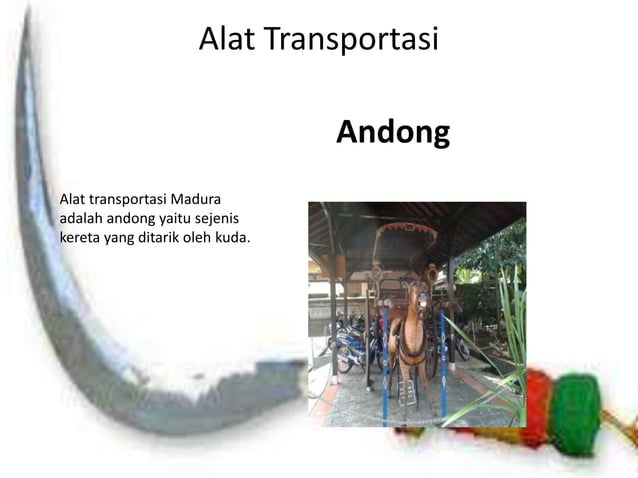 Alat Transportasi

Andong

Alat transportasi Madura adalah andong yaitu sejenis kereta yang ditarik oleh kuda.